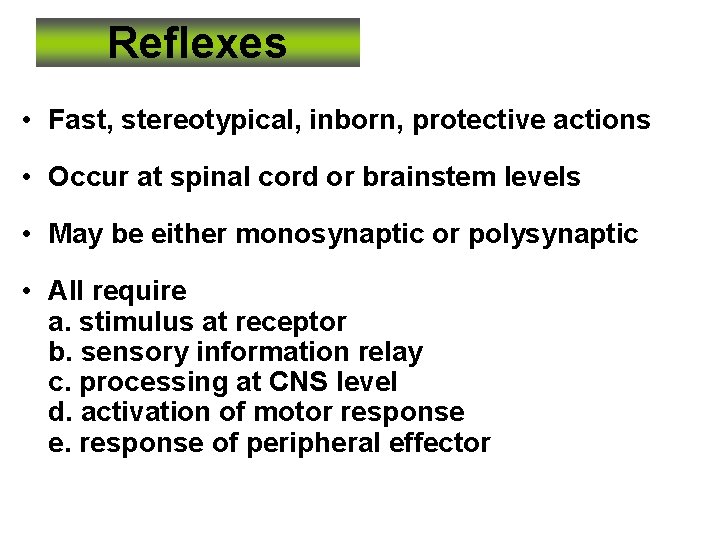 Reflexes

• Fast, stereotypical, inborn, protective actions

• Occur at spinal cord or brainstem levels

• May be either monosynaptic or polysynaptic

• All require
a. stimulus at receptor
b. sensory information relay
c. processing at CNS level
d. activation of motor response
e. response of peripheral effector